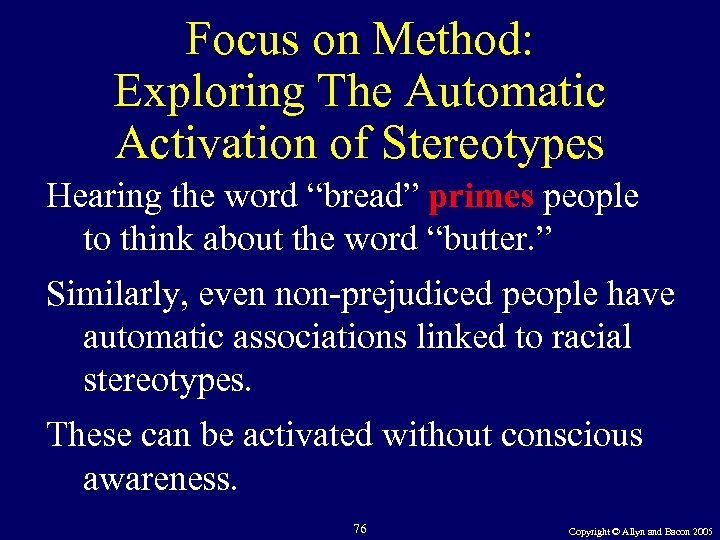 Focus on Method:
Exploring The Automatic Activation of Stereotypes

Hearing the word “bread” primes people to think about the word “butter.”

Similarly, even non-prejudiced people have automatic associations linked to racial stereotypes.

These can be activated without conscious awareness.

76

Copyright © Allyn and Bacon 2005